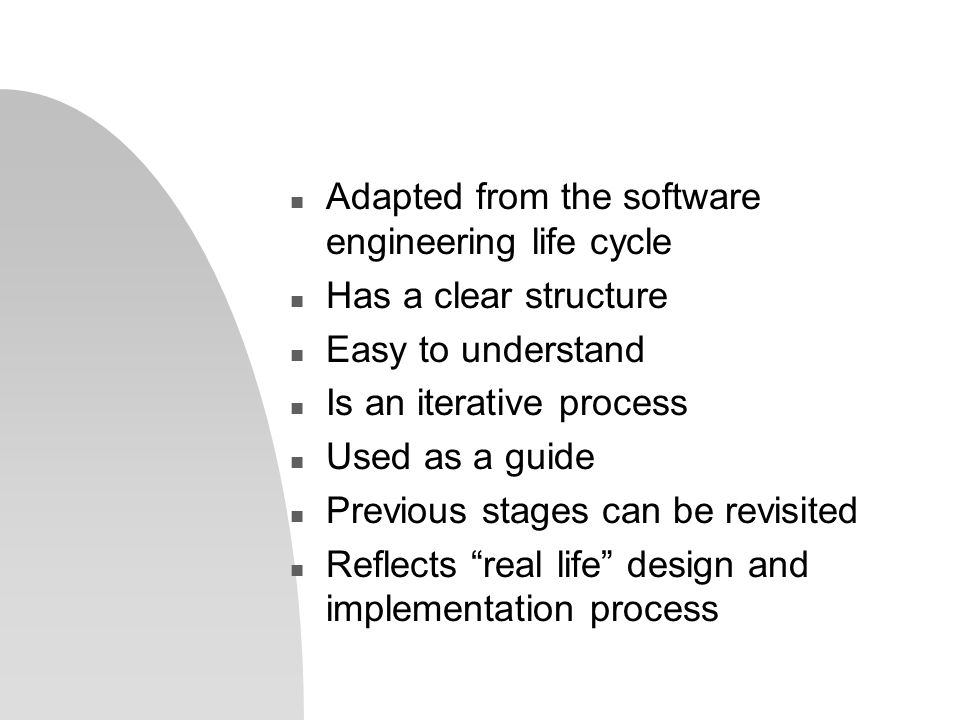 - Adapted from the software engineering life cycle
- Has a clear structure
- Easy to understand
- Is an iterative process
- Used as a guide
- Previous stages can be revisited
- Reflects “real life” design and implementation process